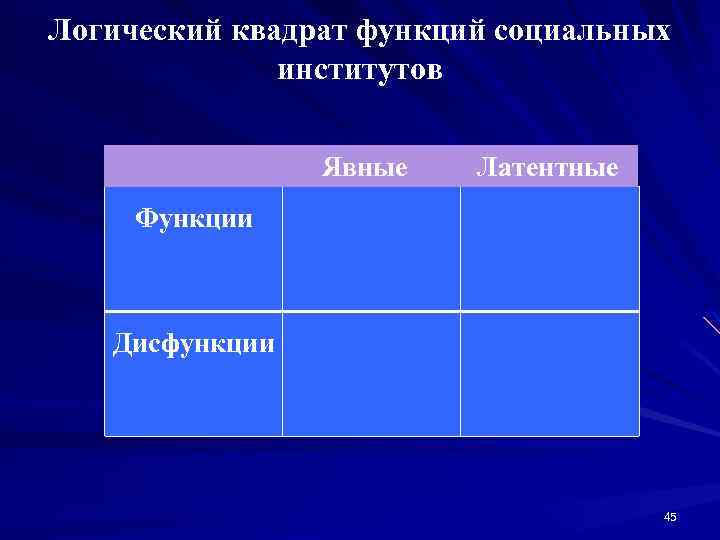 Логический квадрат функций социальных институтов

|  | Явные | Латентные |
|---|---|---|
| Функции |  |  |
| Дисфункции |  |  |

45